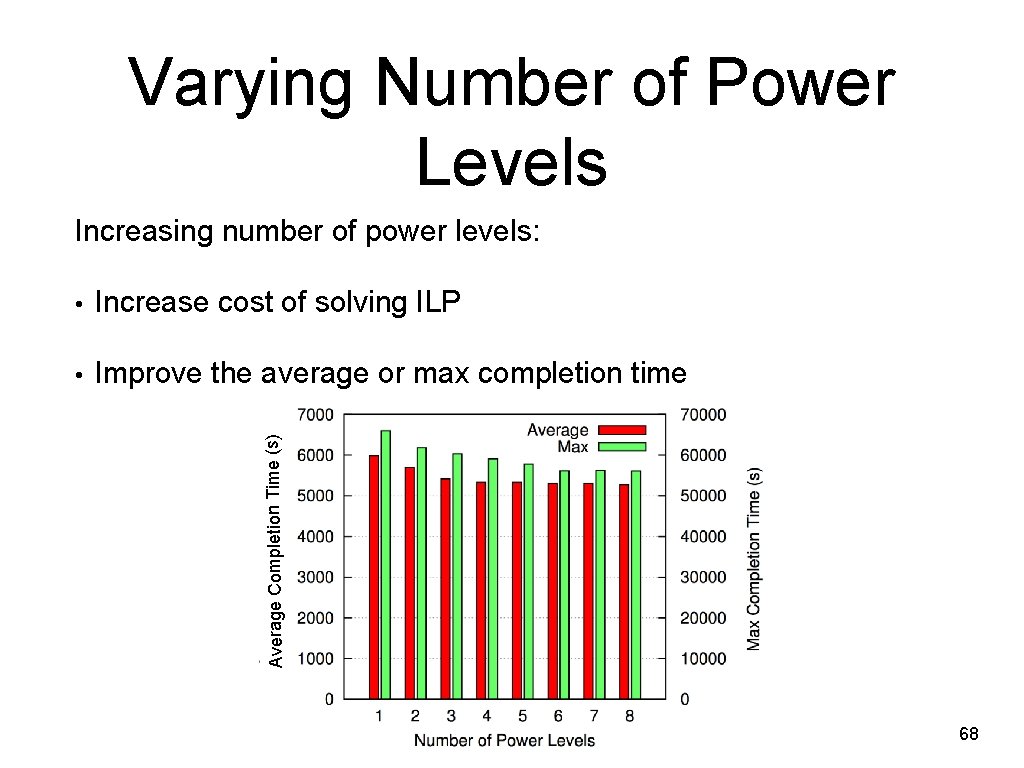 Varying Number of Power Levels

Increasing number of power levels:

• Increase cost of solving ILP

• Improve the average or max completion time

Average Completion Time (s)

7000
6000
5000
4000
3000
2000
1000
0

Average
Max

70000
60000
50000
40000
30000
20000
10000
0

Max Completion Time (s)

1 2 3 4 5 6 7 8

Number of Power Levels

68